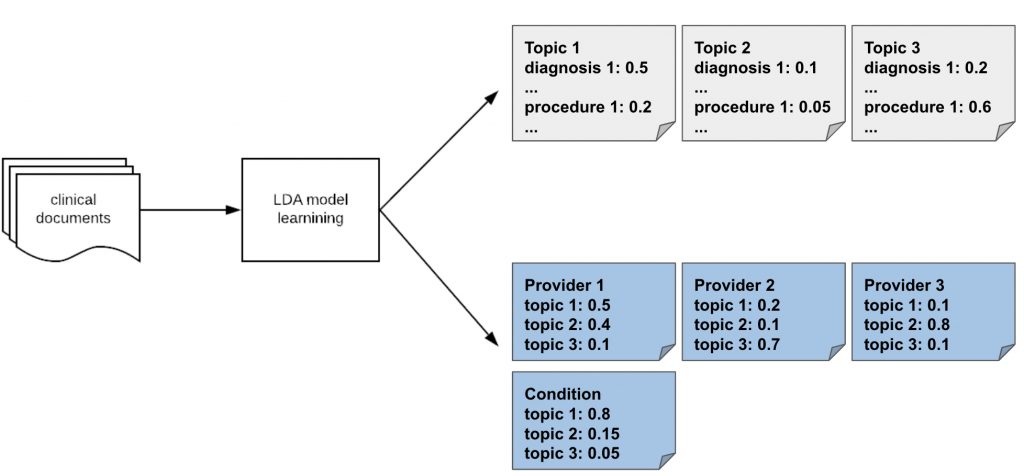 clinical documents

LDA model learning

Topic 1
diagnosis 1: 0.5
...
procedure 1: 0.2
...

Topic 2
diagnosis 1: 0.1
...
procedure 1: 0.05
...

Topic 3
diagnosis 1: 0.2
...
procedure 1: 0.6
...

Provider 1
topic 1: 0.5
topic 2: 0.4
topic 3: 0.1

Provider 2
topic 1: 0.2
topic 2: 0.1
topic 3: 0.7

Provider 3
topic 1: 0.1
topic 2: 0.8
topic 3: 0.1

Condition
topic 1: 0.8
topic 2: 0.15
topic 3: 0.05